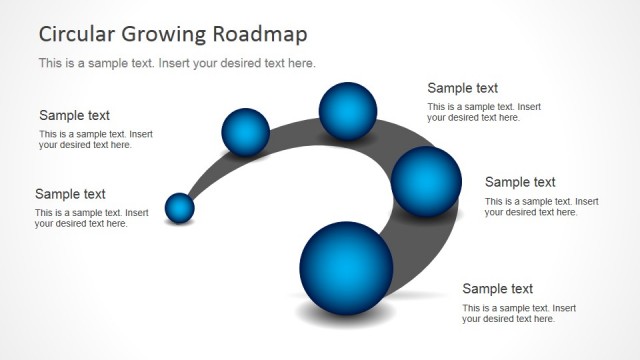 Circular Growing Roadmap

This is a sample text. Insert your desired text here.

Sample text

This is a sample text. Insert your desired text here.

Sample text

This is a sample text. Insert your desired text here.

Sample text

This is a sample text. Insert your desired text here.

Sample text

This is a sample text. Insert your desired text here.

Sample text

This is a sample text. Insert your desired text here.